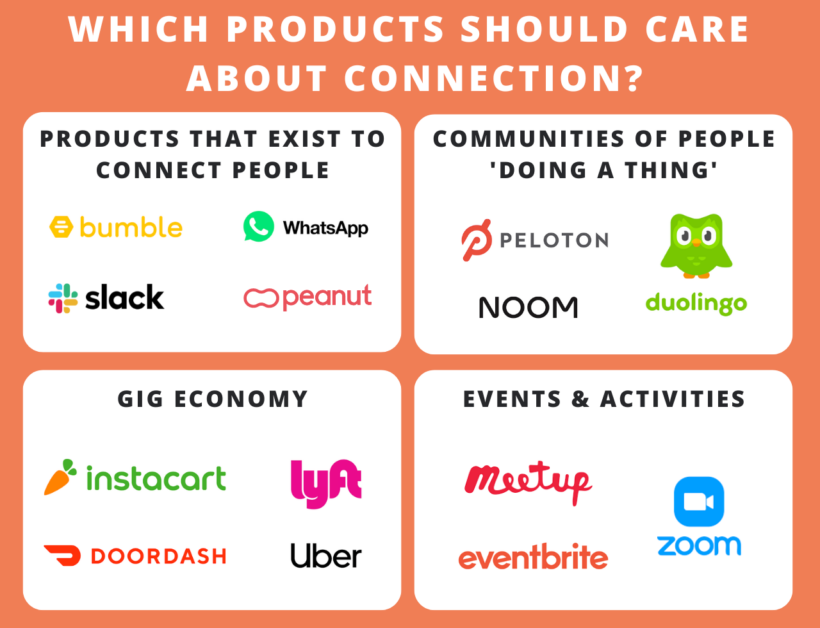 WHICH PRODUCTS SHOULD CARE ABOUT CONNECTION?

PRODUCTS THAT EXIST TO CONNECT PEOPLE

bumble

WhatsApp

slack

peanut

COMMUNITIES OF PEOPLE 'DOING A THING'

PELOTON

NOOM

duolingo

GIG ECONOMY

instacart

lyft

DOORDASH

Uber

EVENTS & ACTIVITIES

Meetup

eventbrite

zoom